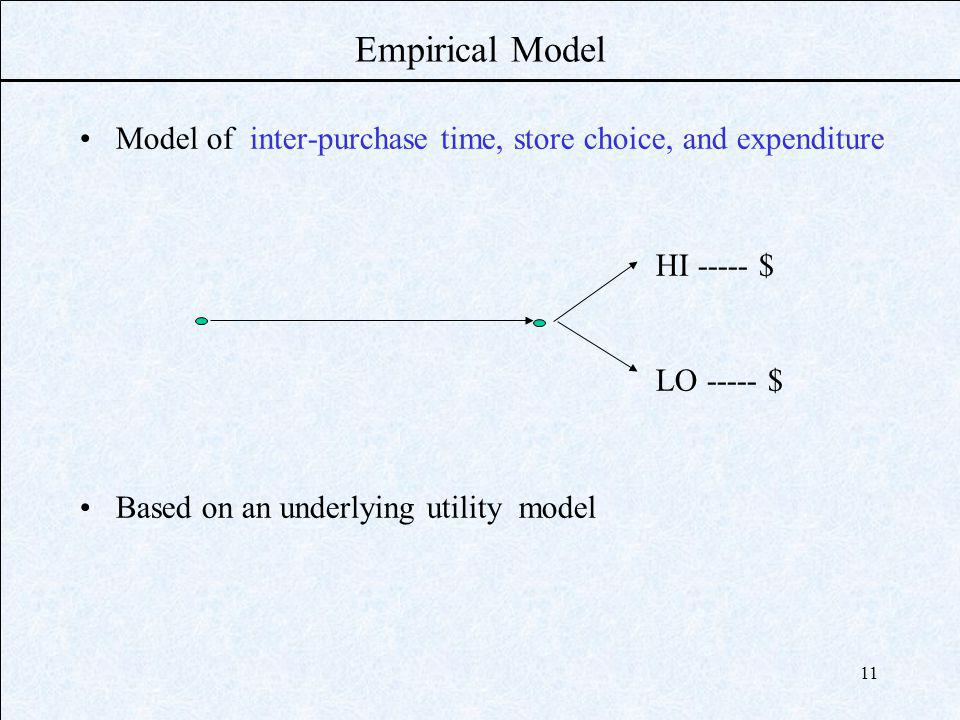 Empirical Model

• Model of inter-purchase time, store choice, and expenditure

HI ----- \$

LO ----- \$

• Based on an underlying utility model

11